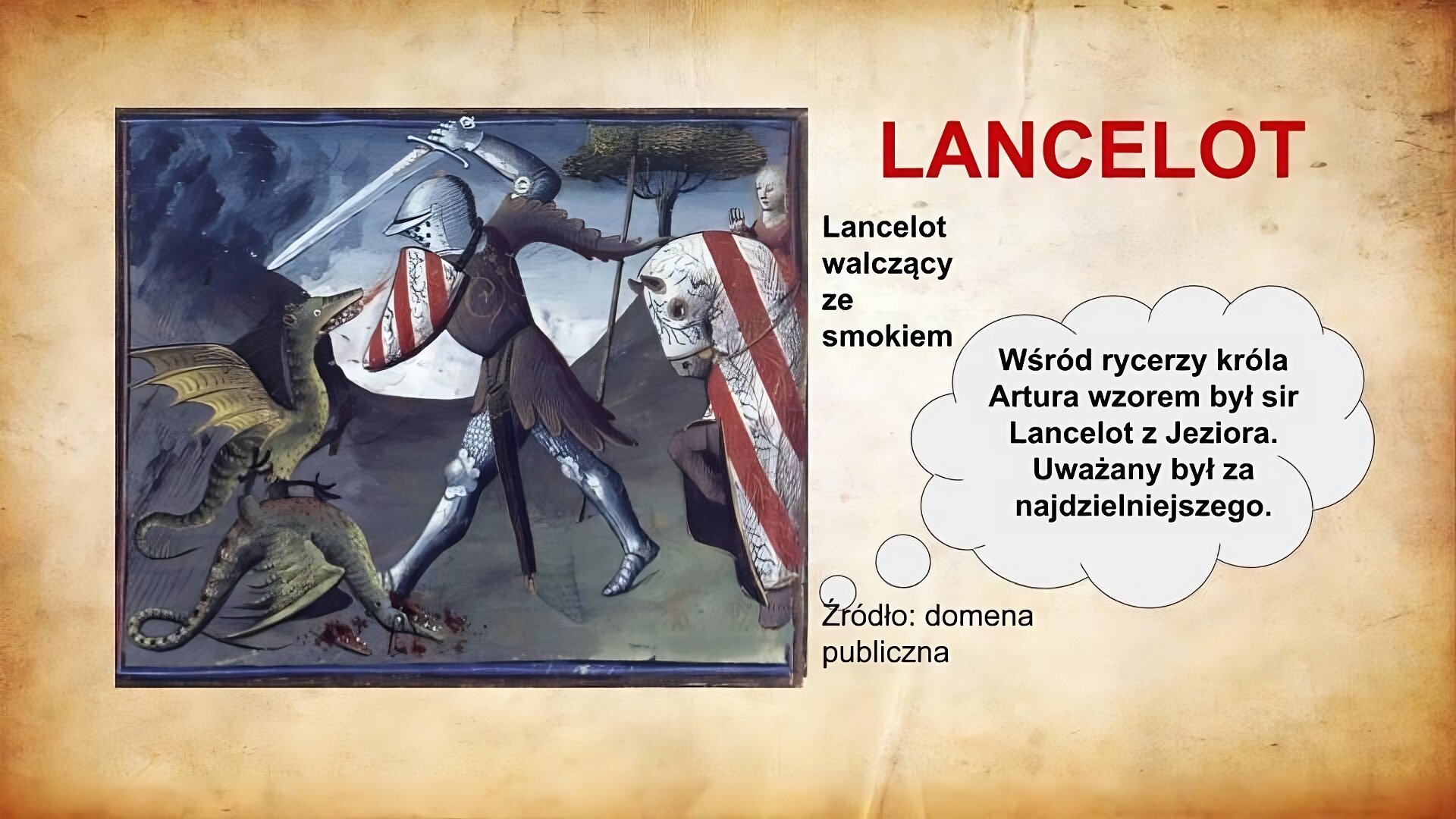 LANCELOT

Lancelot walczący ze smokiem

Wśród rycerzy króla Artura wzorem był sir Lancelot z Jeziora. Uważany był za najdzielniejszego.

Źródło: domena publiczna